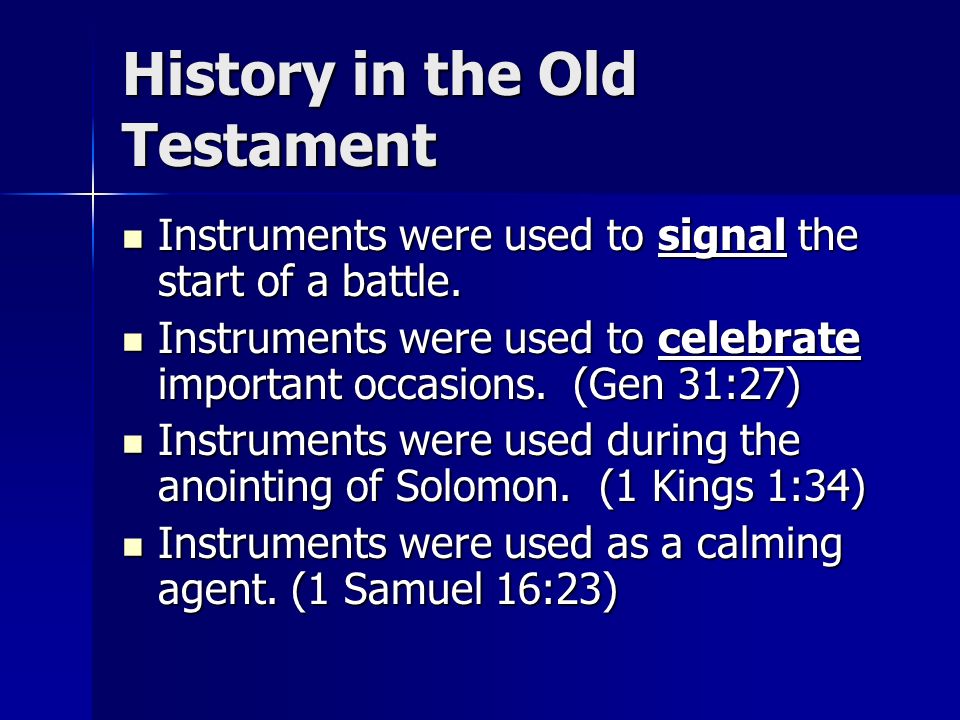 History in the Old Testament

- Instruments were used to signal the start of a battle.
- Instruments were used to celebrate important occasions. (Gen 31:27)
- Instruments were used during the anointing of Solomon. (1 Kings 1:34)
- Instruments were used as a calming agent. (1 Samuel 16:23)